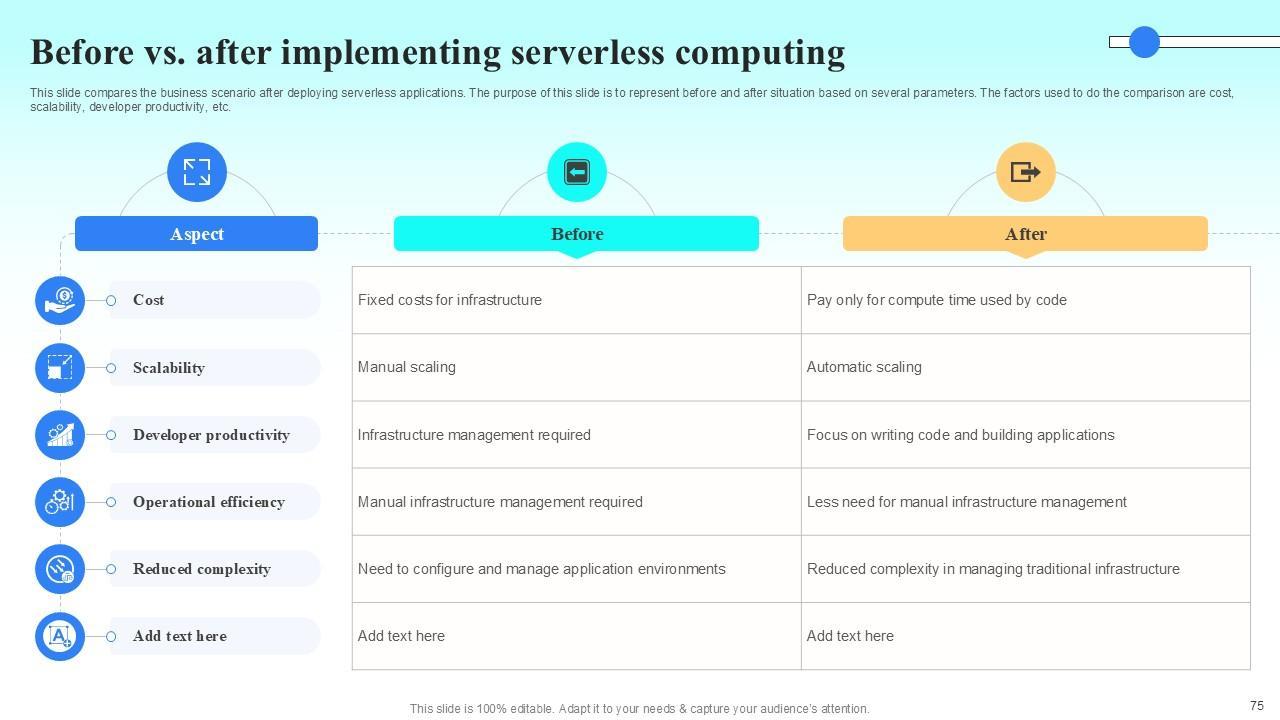 Before vs. after implementing serverless computing

This slide compares the business scenario after deploying serverless applications. The purpose of this slide is to represent before and after situation based on several parameters. The factors used to do the comparison are cost, scalability, developer productivity, etc.

| Aspect | Before | After |
|---|---|---|
| Cost | Fixed costs for infrastructure | Pay only for compute time used by code |
| Scalability | Manual scaling | Automatic scaling |
| Developer productivity | Infrastructure management required | Focus on writing code and building applications |
| Operational efficiency | Manual infrastructure management required | Less need for manual infrastructure management |
| Reduced complexity | Need to configure and manage application environments | Reduced complexity in managing traditional infrastructure |
| Add text here | Add text here | Add text here |

This slide is 100% editable. Adapt it to your needs & capture your audience's attention.

75